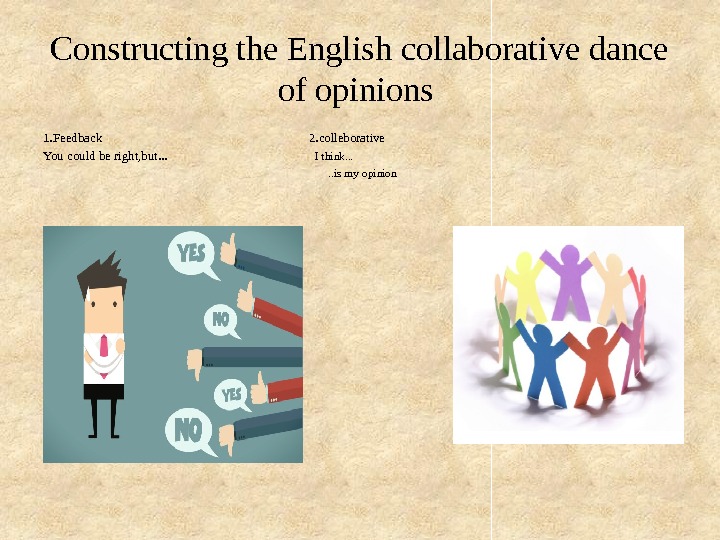 Constructing the English collaborative dance of opinions

1.Feedback
You could be right,but...

2.colleborative
I think...
..is my opinion

YES

NO

YES

NO